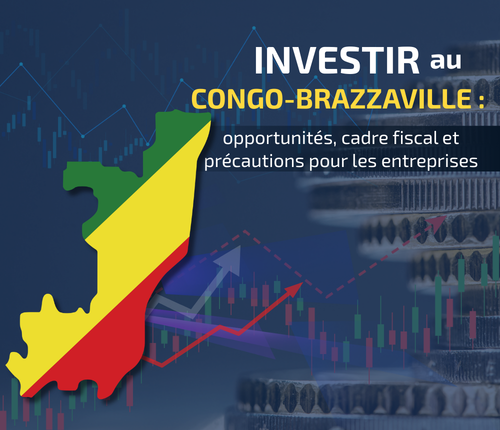 INVESTIR au CONGO-BRAZZAVILLE :

opportunités, cadre fiscal et précautions pour les entreprises